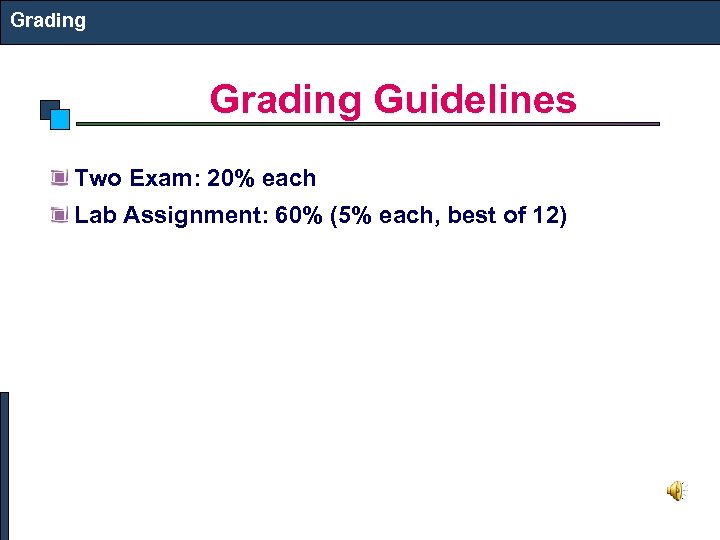 Grading

Grading Guidelines

Two Exam: 20% each

Lab Assignment: 60% (5% each, best of 12)